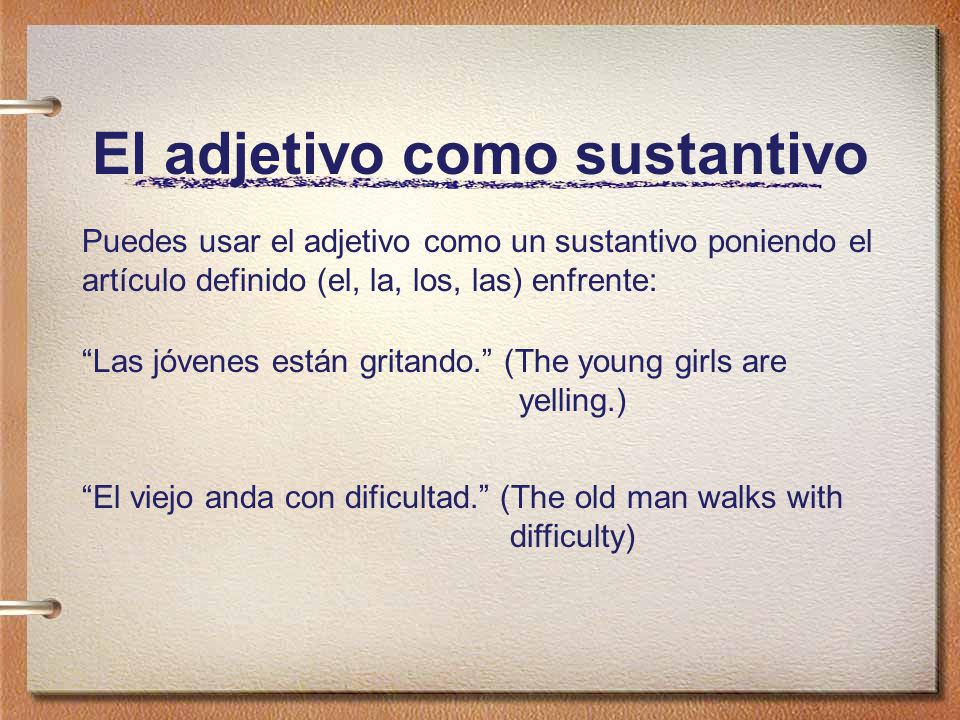 El adjetivo como sustantivo

Puedes usar el adjetivo como un sustantivo poniendo el artículo definido (el, la, los, las) enfrente:

“Las jóvenes están gritando.” (The young girls are yelling.)

“El viejo anda con dificultad.” (The old man walks with difficulty)